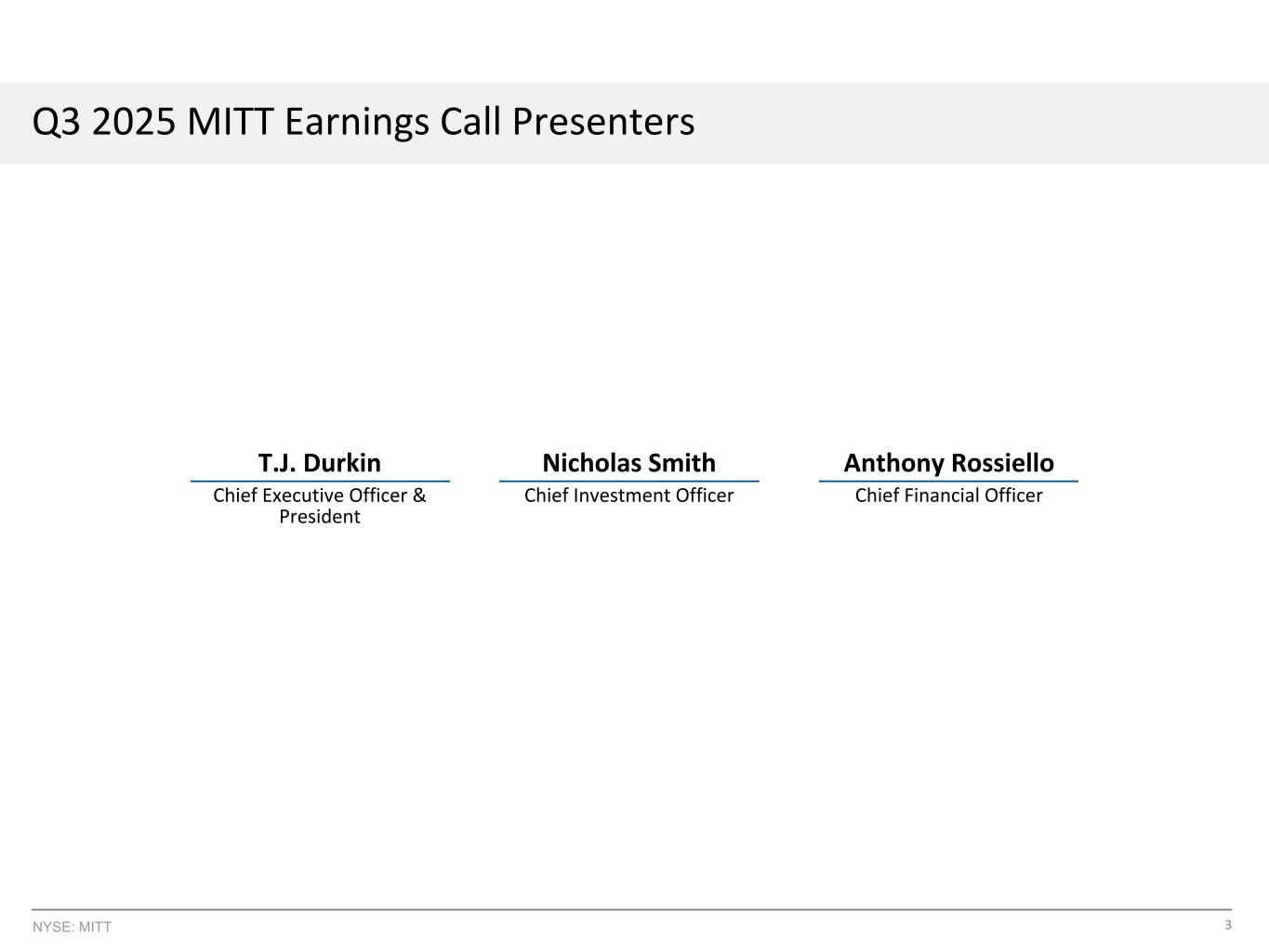 Q3 2025 MITT Earnings Call Presenters

T.J. Durkin
Chief Executive Officer & President

Nicholas Smith
Chief Investment Officer

Anthony Rossiello
Chief Financial Officer

NYSE: MITT

3